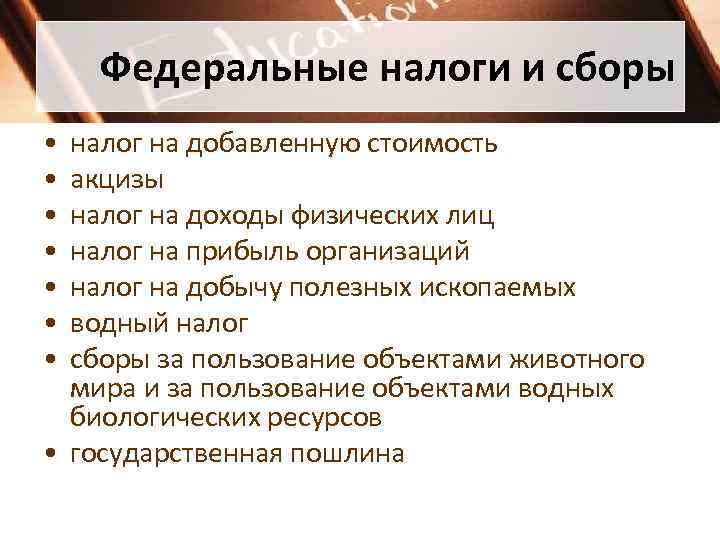 Education

Федеральные налоги и сборы

• налог на добавленную стоимость
• акцизы
• налог на доходы физических лиц
• налог на прибыль организаций
• налог на добычу полезных ископаемых
• водный налог
• сборы за пользование объектами животного мира и за пользование объектами водных биологических ресурсов
• государственная пошлина